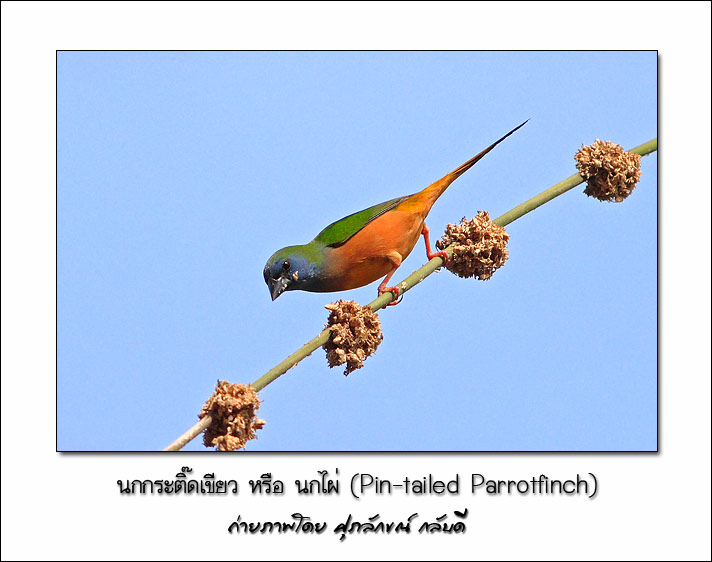 นกกระติ๊ดเขียว หรือ นกไผ่ (Pin-tailed Parrotfinch)
ถ่ายภาพโดย ศุภลักษณ์ กลับดี